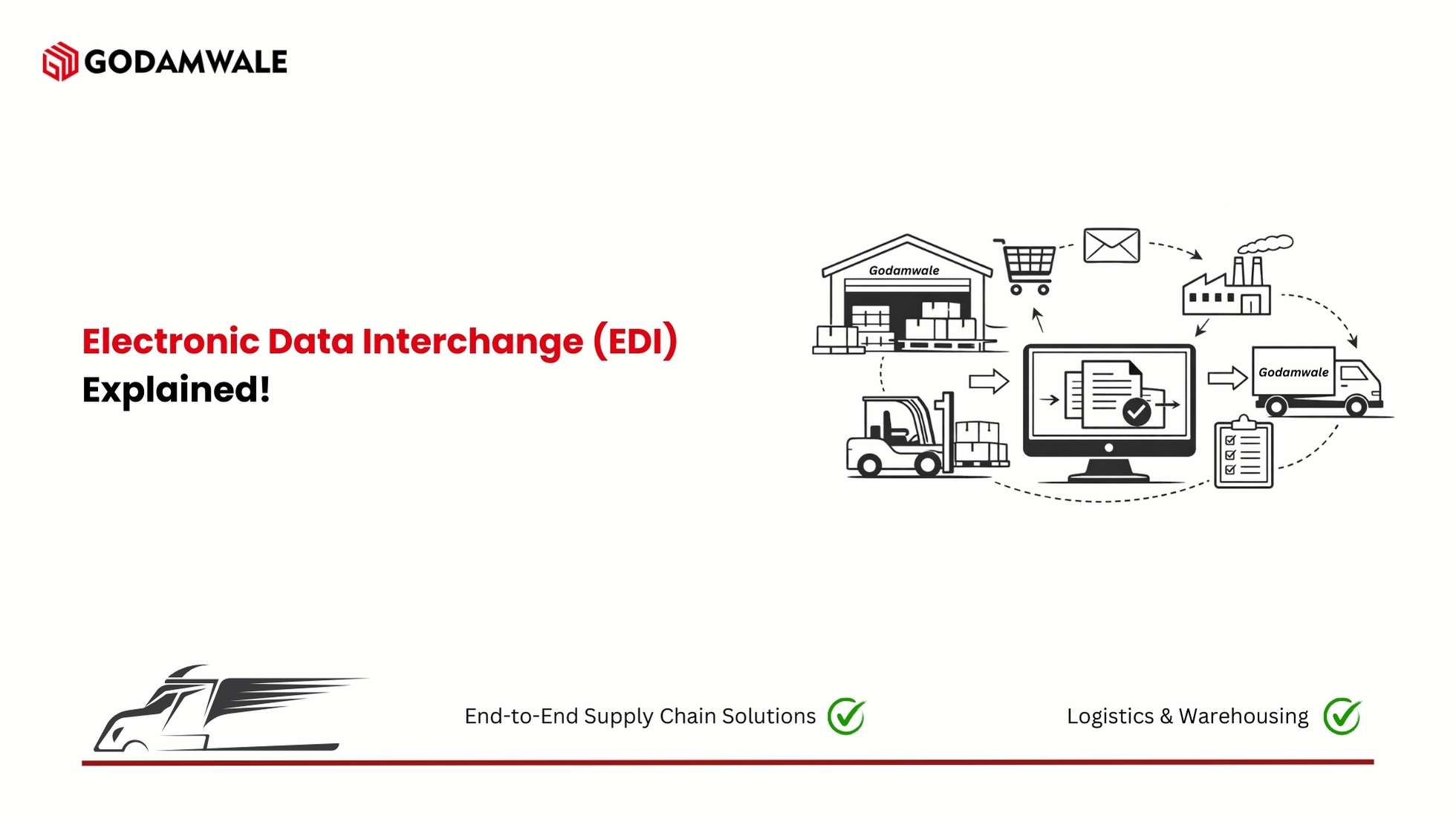 GODAMWALE

Electronic Data Interchange (EDI) Explained!

Godamwale

Godamwale

End-to-End Supply Chain Solutions

Logistics & Warehousing